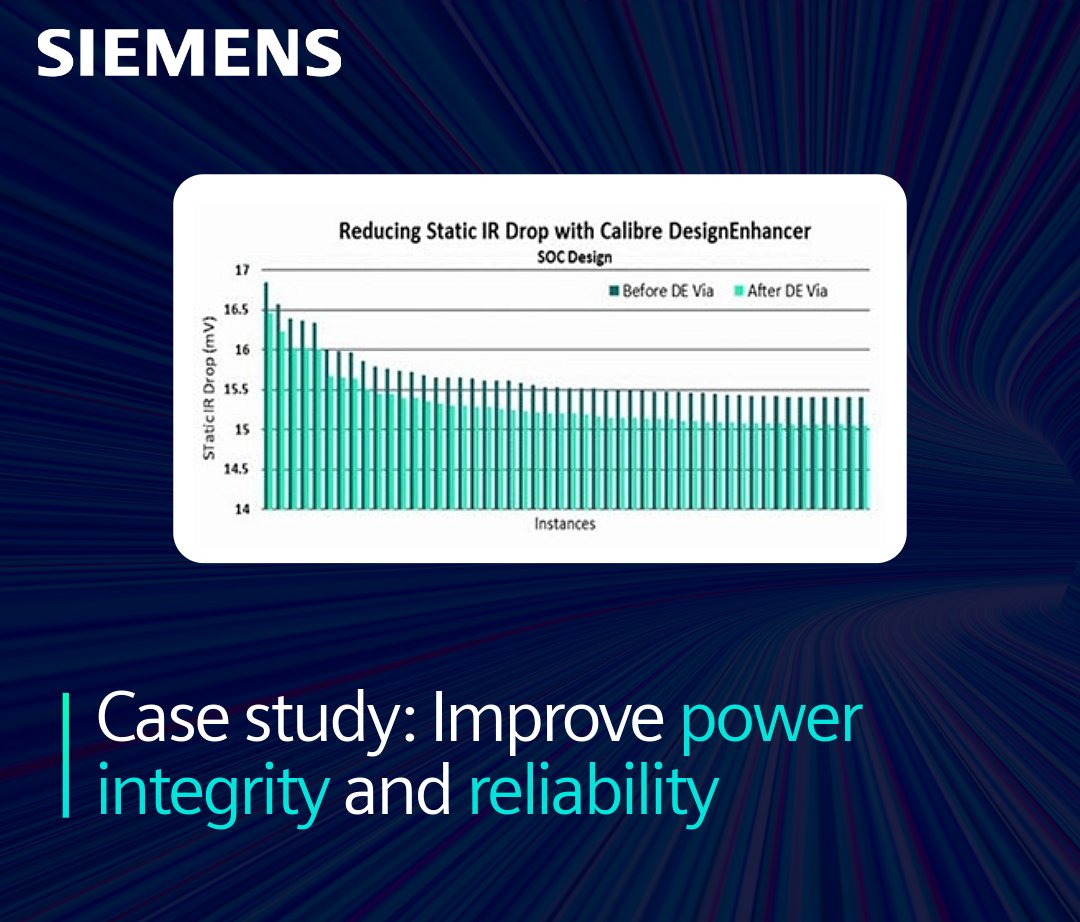 SIEMENS

Reducing Static IR Drop with Calibre DesignEnhancer
SOC Design

Before DE Via
After DE Via

STatic IR Drop (mV)

17
16.5
16
15.5
15
14.5
14

Instances

Case study: Improve power integrity and reliability